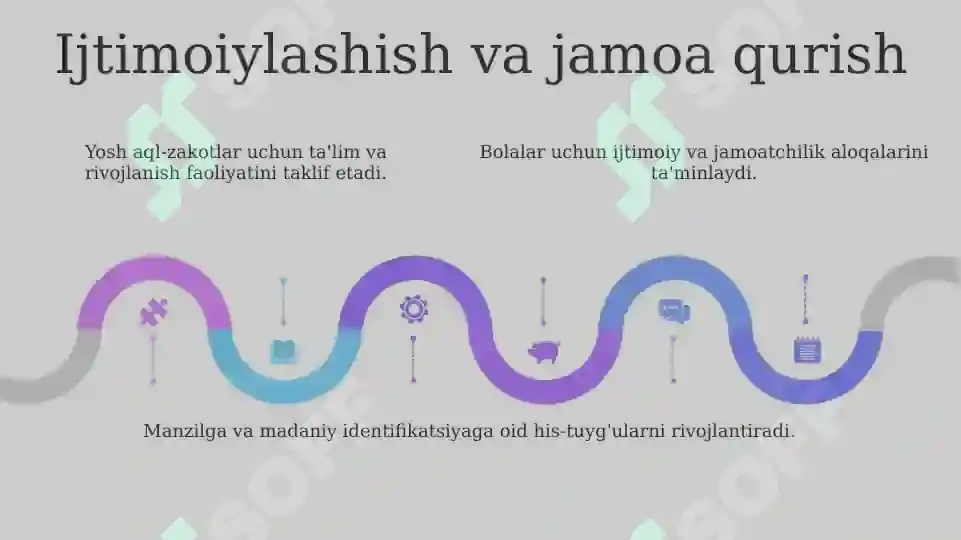 Ijtimoiylashish va jamoa qurish

Yosh aql-zakotlar uchun ta'lim va rivojlanish faoliyatini taklif etadi.

Bolalar uchun ijtimoiy va jamoatchilik aloqalarini ta'minlaydi.

Manzilga va madaniy identifikatsiyaga oid his-tuyg'ularni rivojlantiradi.